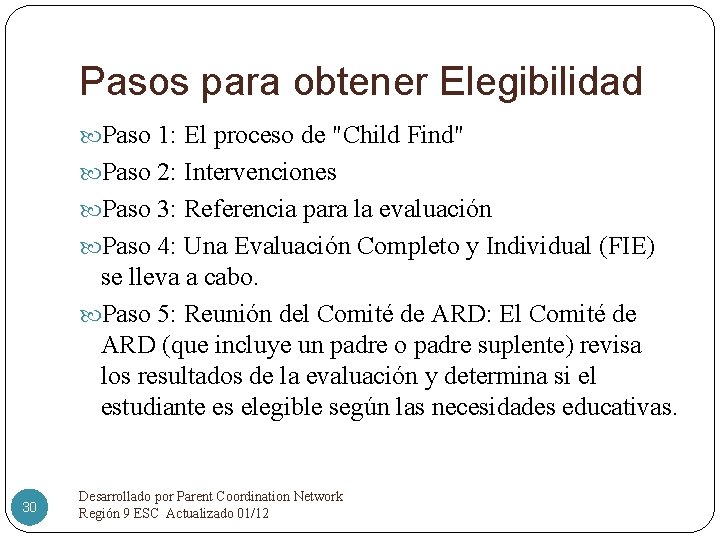 Pasos para obtener Elegibilidad

Paso 1: El proceso de "Child Find"

Paso 2: Intervenciones

Paso 3: Referencia para la evaluación

Paso 4: Una Evaluación Completo y Individual (FIE) se lleva a cabo.

Paso 5: Reunión del Comité de ARD: El Comité de ARD (que incluye un padre o padre suplente) revisa los resultados de la evaluación y determina si el estudiante es elegible según las necesidades educativas.

30

Desarrollado por Parent Coordination Network
Región 9 ESC Actualizado 01/12